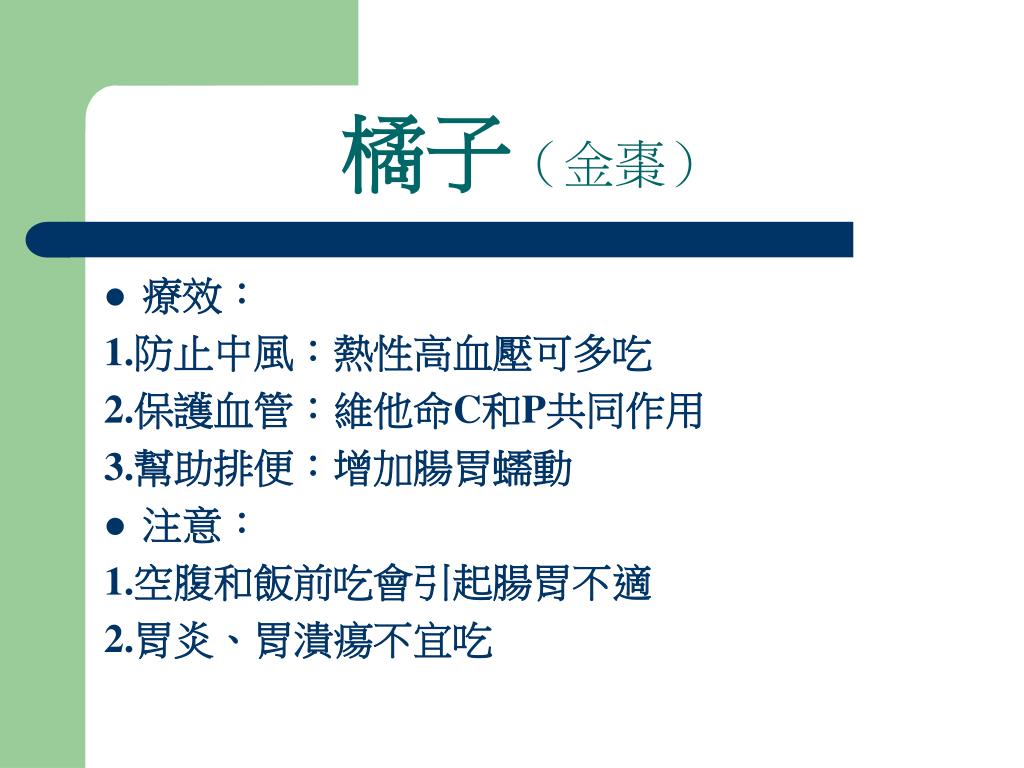 橘子（金棗）

● 療效：
1.防止中風：熱性高血壓可多吃
2.保護血管：維他命C和P共同作用
3.幫助排便：增加腸胃蠕動
● 注意：
1.空腹和飯前吃會引起腸胃不適
2.胃炎、胃潰瘍不宜吃